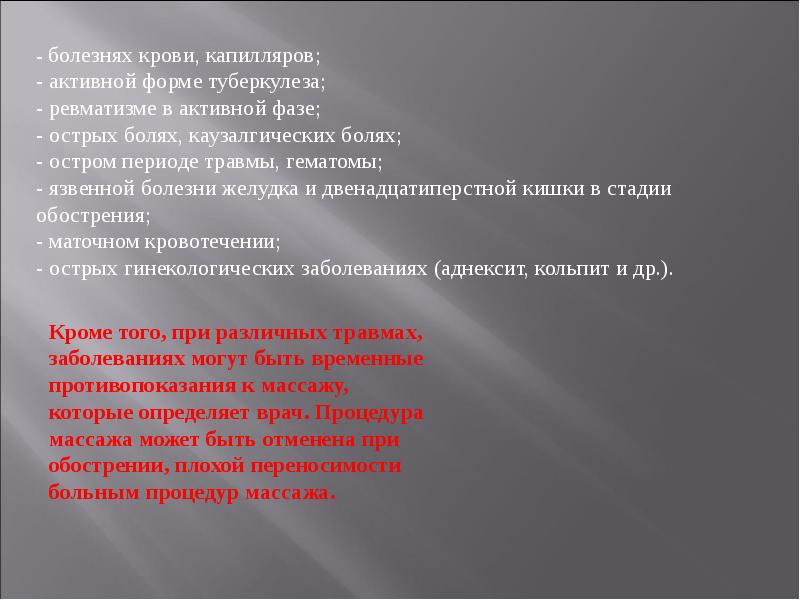 - болезнях крови, капилляров;
- активной форме туберкулеза;
- ревматизме в активной фазе;
- острых болях, каузалгических болях;
- остром периоде травмы, гематомы;
- язвенной болезни желудка и двенадцатиперстной кишки в стадии обострения;
- маточном кровотечении;
- острых гинекологических заболеваниях (аднексит, кольпит и др.).

Кроме того, при различных травмах, заболеваниях могут быть временные противопоказания к массажу, которые определяет врач. Процедура массажа может быть отменена при обострении, плохой переносимости больным процедур массажа.